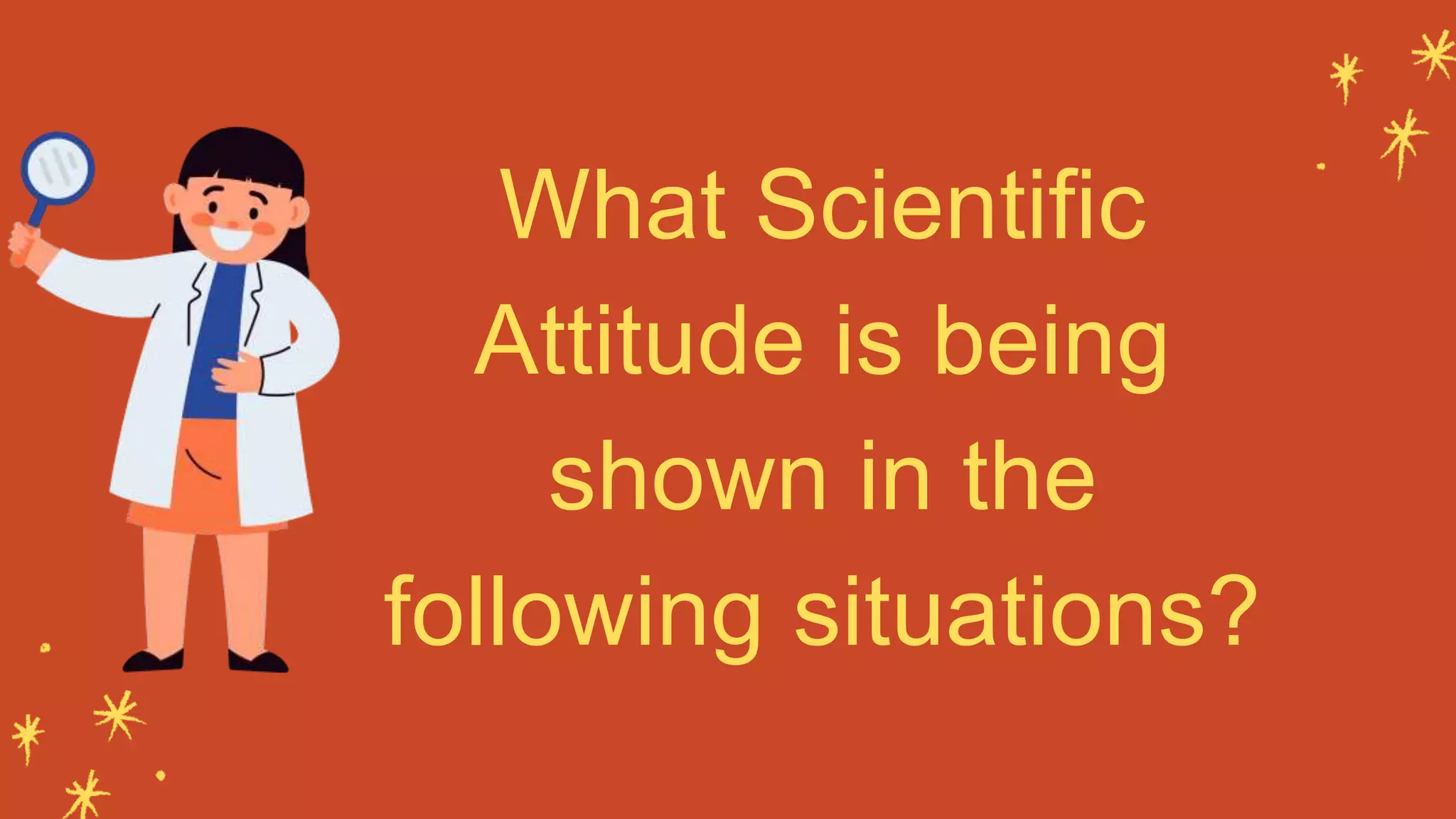 What Scientific Attitude is being shown in the following situations?